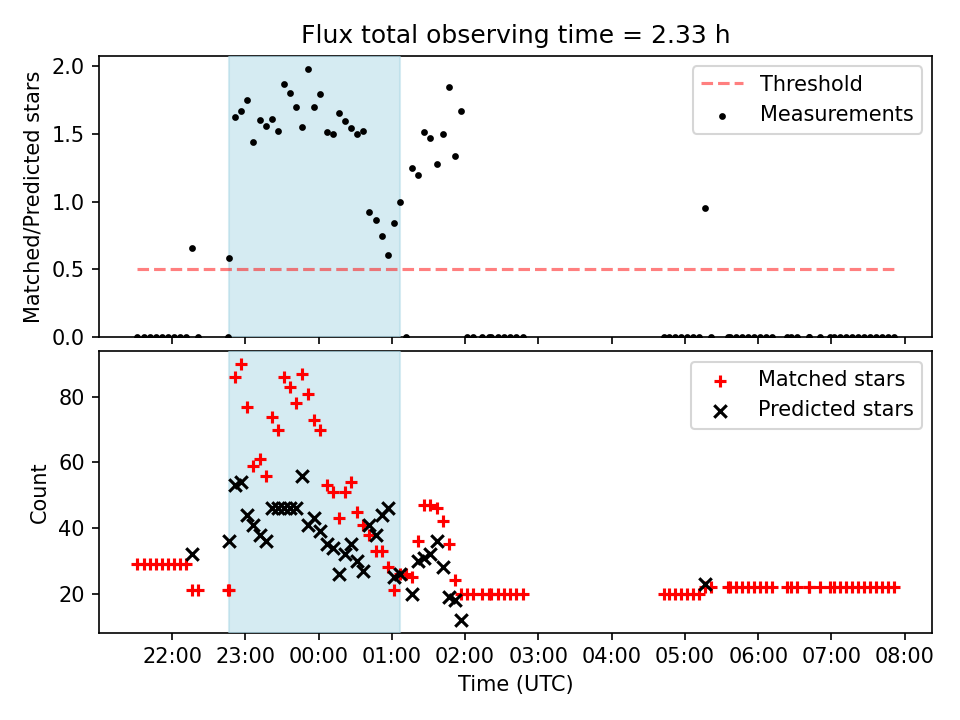 Flux total observing time = 2.33 h

Matched/Predicted stars

2.0
1.5
1.0
0.5
0.0

Threshold
Measurements

Count

80
60
40
20

Matched stars
Predicted stars

22:00 23:00 00:00 01:00 02:00 03:00 04:00 05:00 06:00 07:00 08:00

Time (UTC)